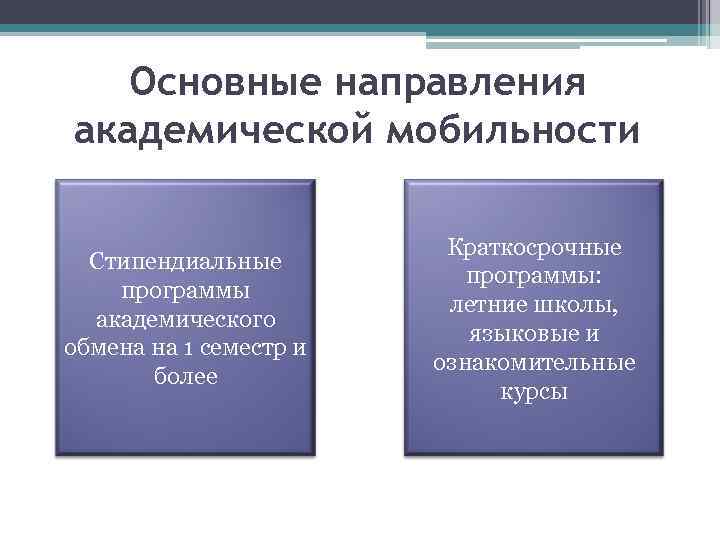 Основные направления академической мобильности

Стипендиальные программы академического обмена на 1 семестр и более

Краткосрочные программы: летние школы, языковые и ознакомительные курсы